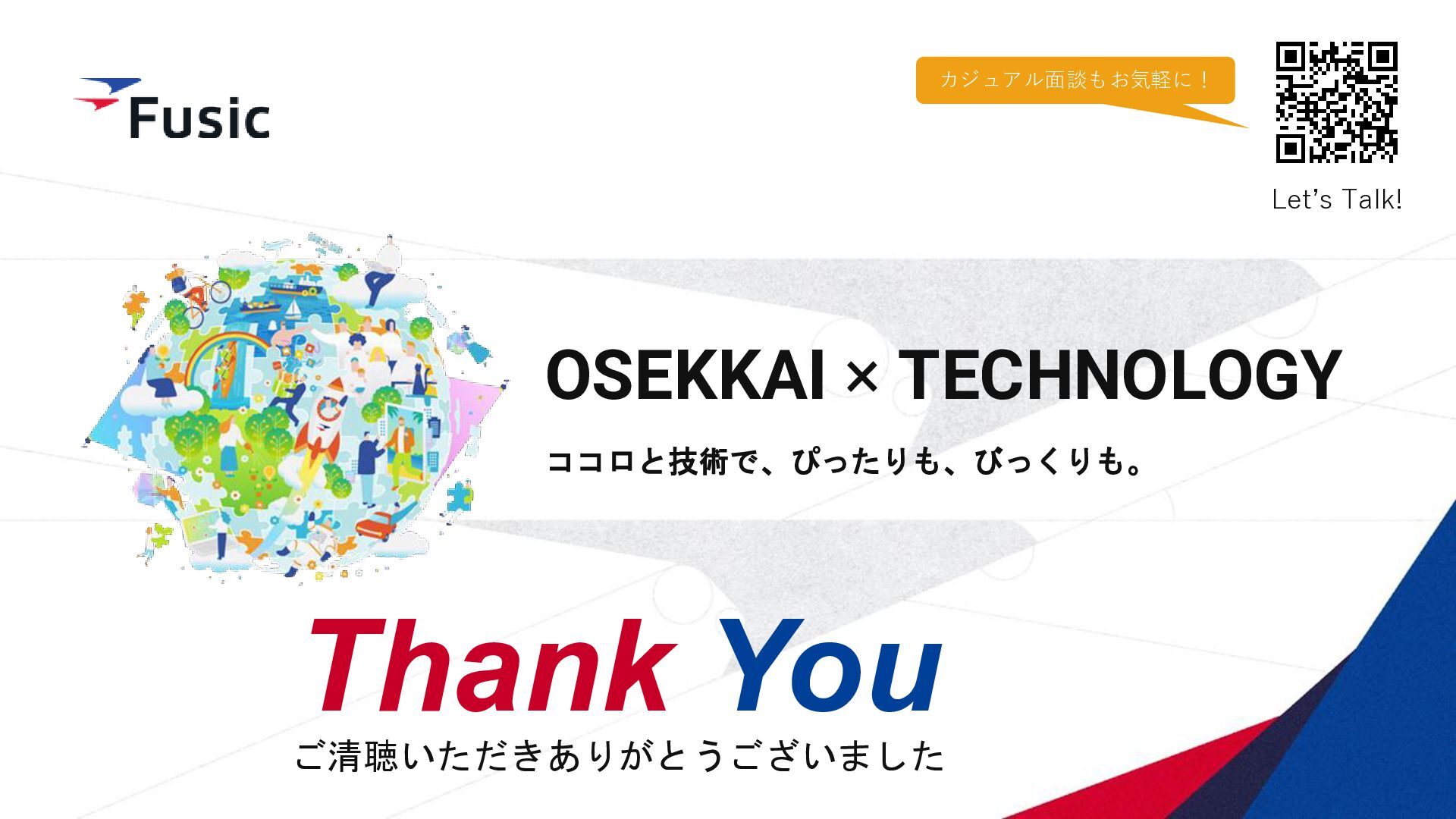 Fusic

カジュアル面談もお気軽に！

Let's Talk!

OSEKKAI × TECHNOLOGY

ココロと技術で、ぴったりも、びっくりも。

Thank You

ご清聴いただきありがとうございました